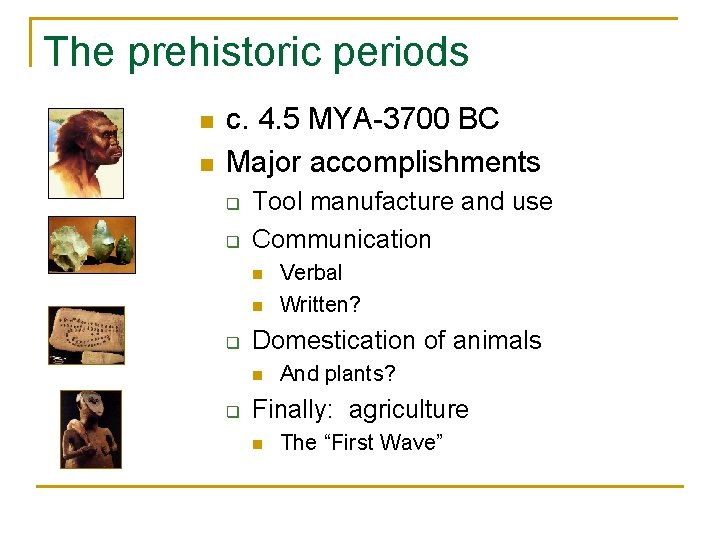 The prehistoric periods

c. 4.5 MYA-3700 BC

Major accomplishments

Tool manufacture and use

Communication

Verbal

Written?

Domestication of animals

And plants?

Finally:  agriculture

The “First Wave”